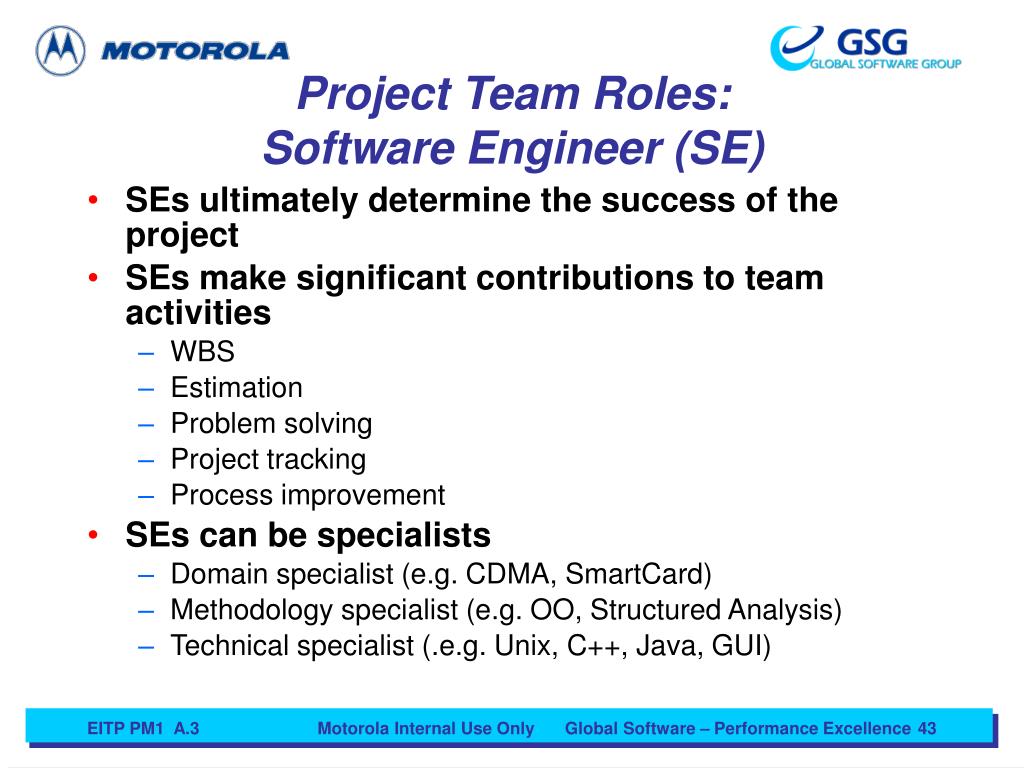 MOTOROLA

GSG
GLOBAL SOFTWARE GROUP

Project Team Roles:
Software Engineer (SE)

• SEs ultimately determine the success of the project
• SEs make significant contributions to team activities
– WBS
– Estimation
– Problem solving
– Project tracking
– Process improvement
• SEs can be specialists
– Domain specialist (e.g. CDMA, SmartCard)
– Methodology specialist (e.g. OO, Structured Analysis)
– Technical specialist (.e.g. Unix, C++, Java, GUI)

EITP PM1 A.3 Motorola Internal Use Only Global Software – Performance Excellence 43